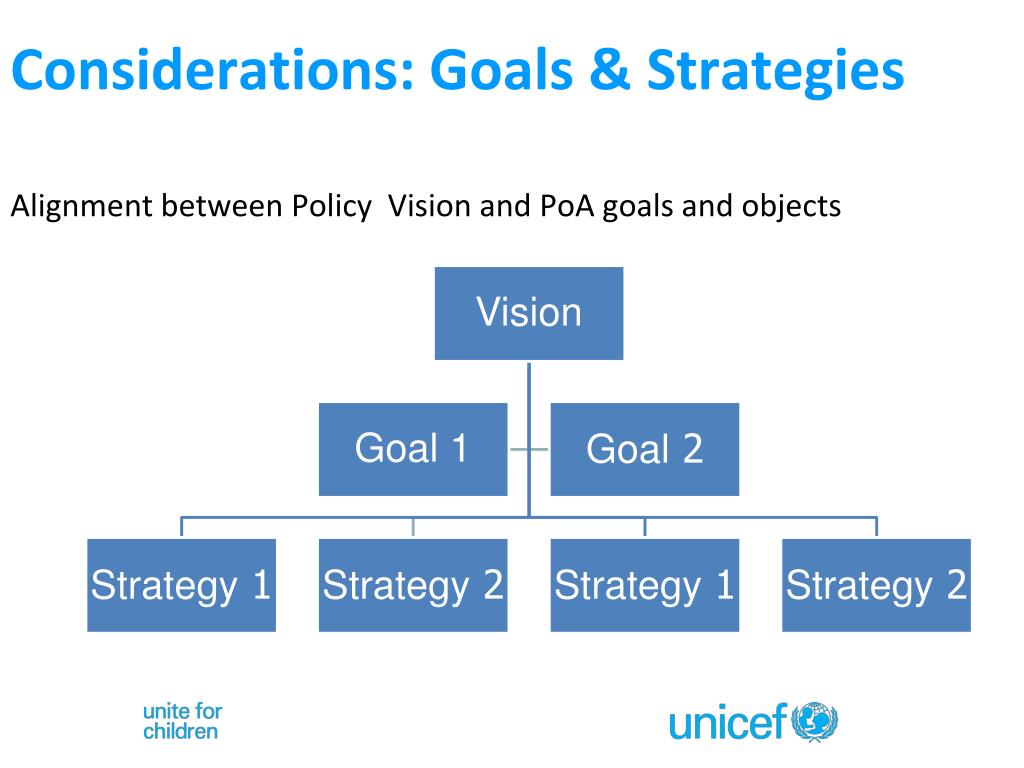 Considerations: Goals & Strategies

Alignment between Policy  Vision and PoA goals and objects

Vision

Goal 1

Goal 2

Strategy 1

Strategy 2

Strategy 1

Strategy 2

unite for children

unicef